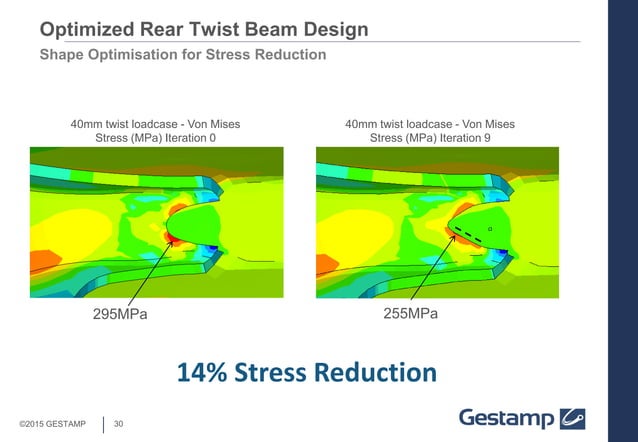 Optimized Rear Twist Beam Design
Shape Optimisation for Stress Reduction

40mm twist loadcase - Von Mises Stress (MPa) Iteration 0

295MPa

40mm twist loadcase - Von Mises Stress (MPa) Iteration 9

255MPa

14% Stress Reduction

©2015 GESTAMP | 30

Gestamp